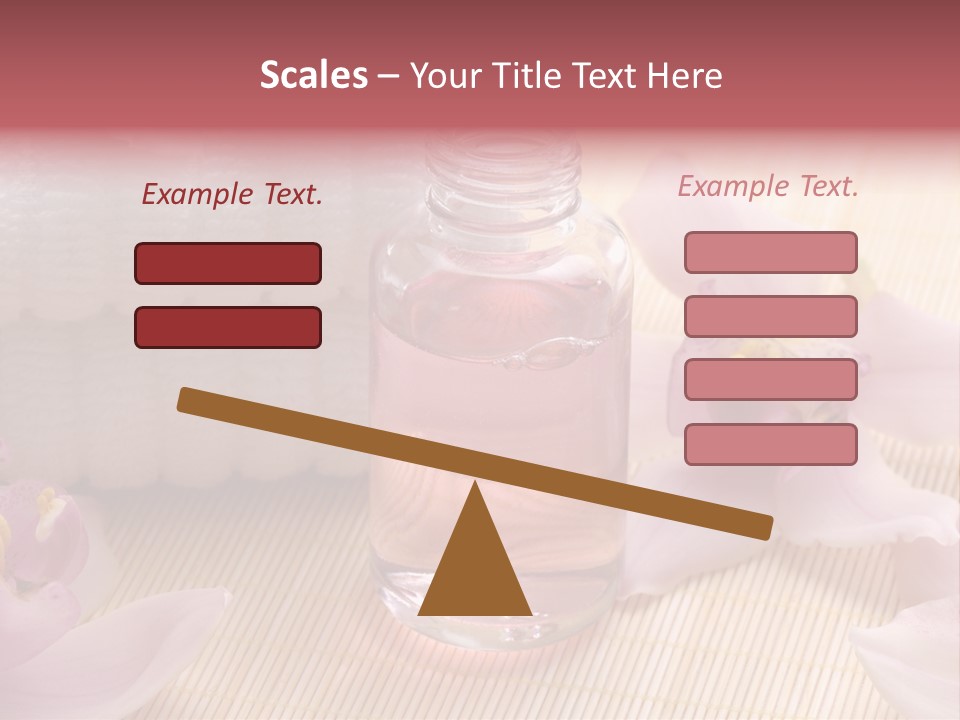 Scales – Your Title Text Here

Example Text.

Example Text.